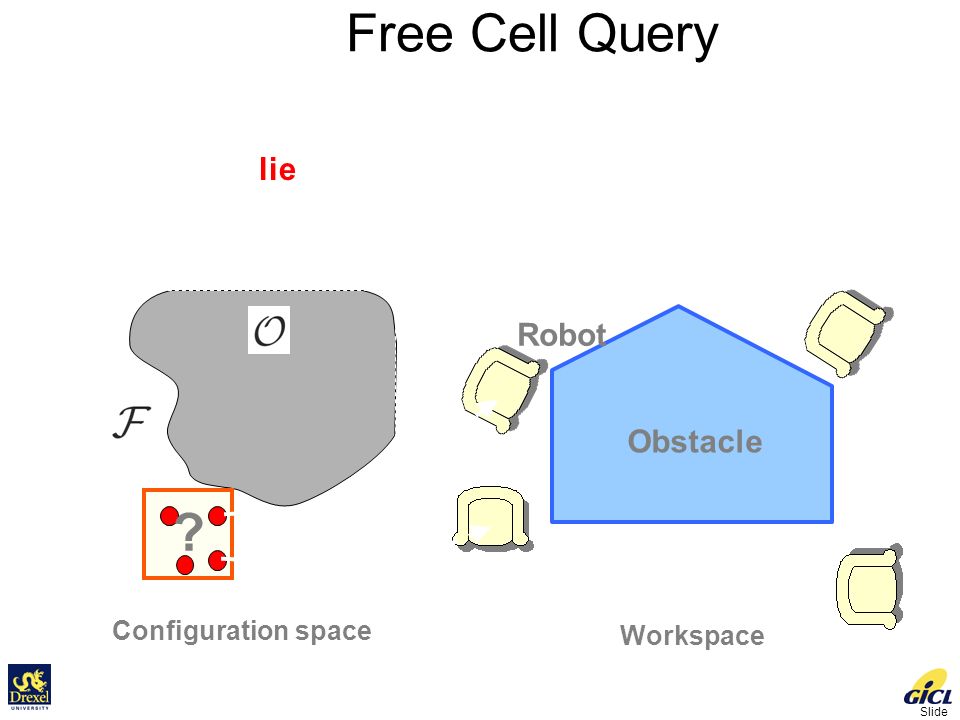 Free Cell Query

lie

$\mathcal{O}$

$\mathcal{F}$

?

Configuration space

Robot

Obstacle

Workspace

Drexel UNIVERSITY

GICL

Slide